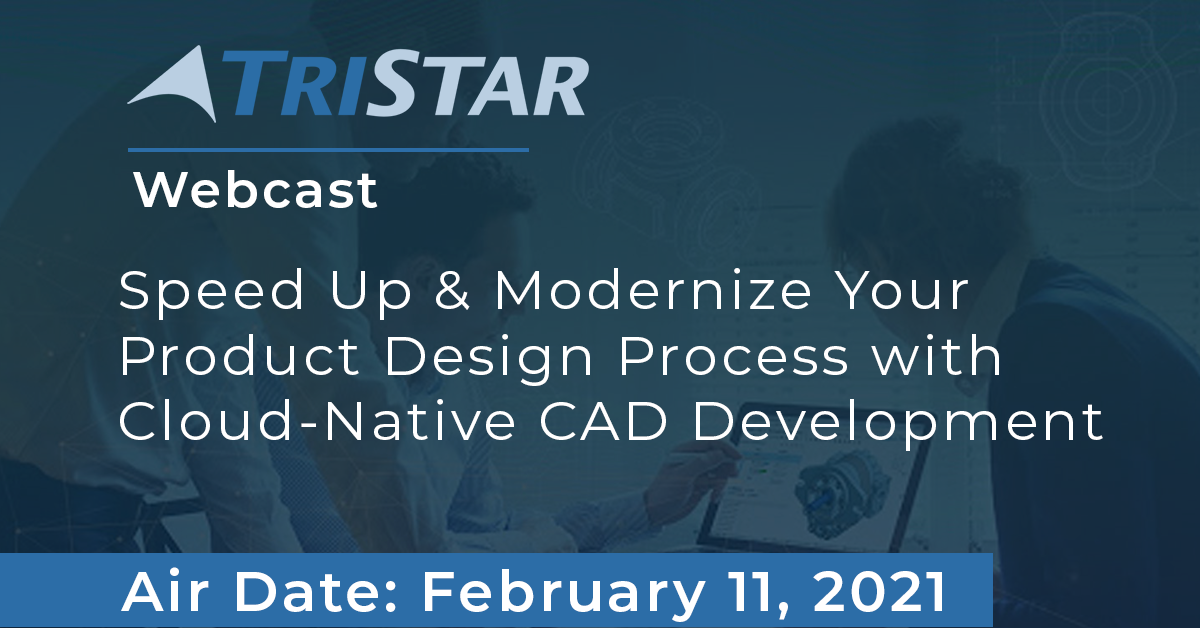 TRISTAR

Webcast

Speed Up & Modernize Your Product Design Process with Cloud-Native CAD Development

Air Date: February 11, 2021